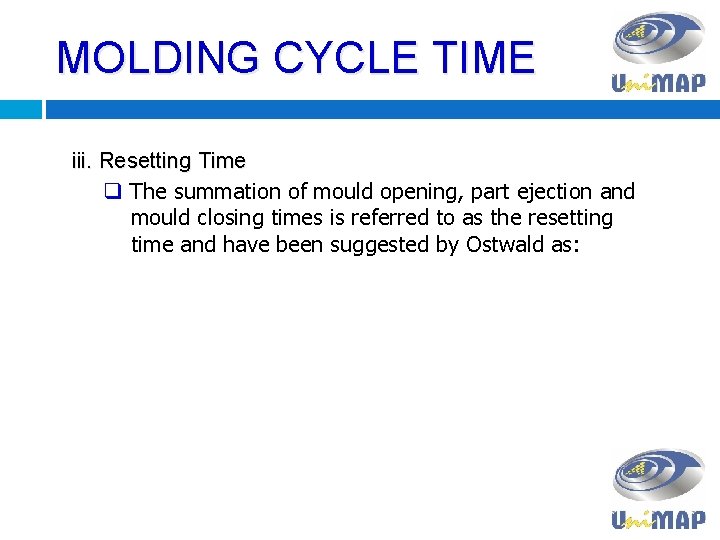 MOLDING CYCLE TIME

UniMAP

iii. Resetting Time

❑ The summation of mould opening, part ejection and mould closing times is referred to as the resetting time and have been suggested by Ostwald as:

UniMAP